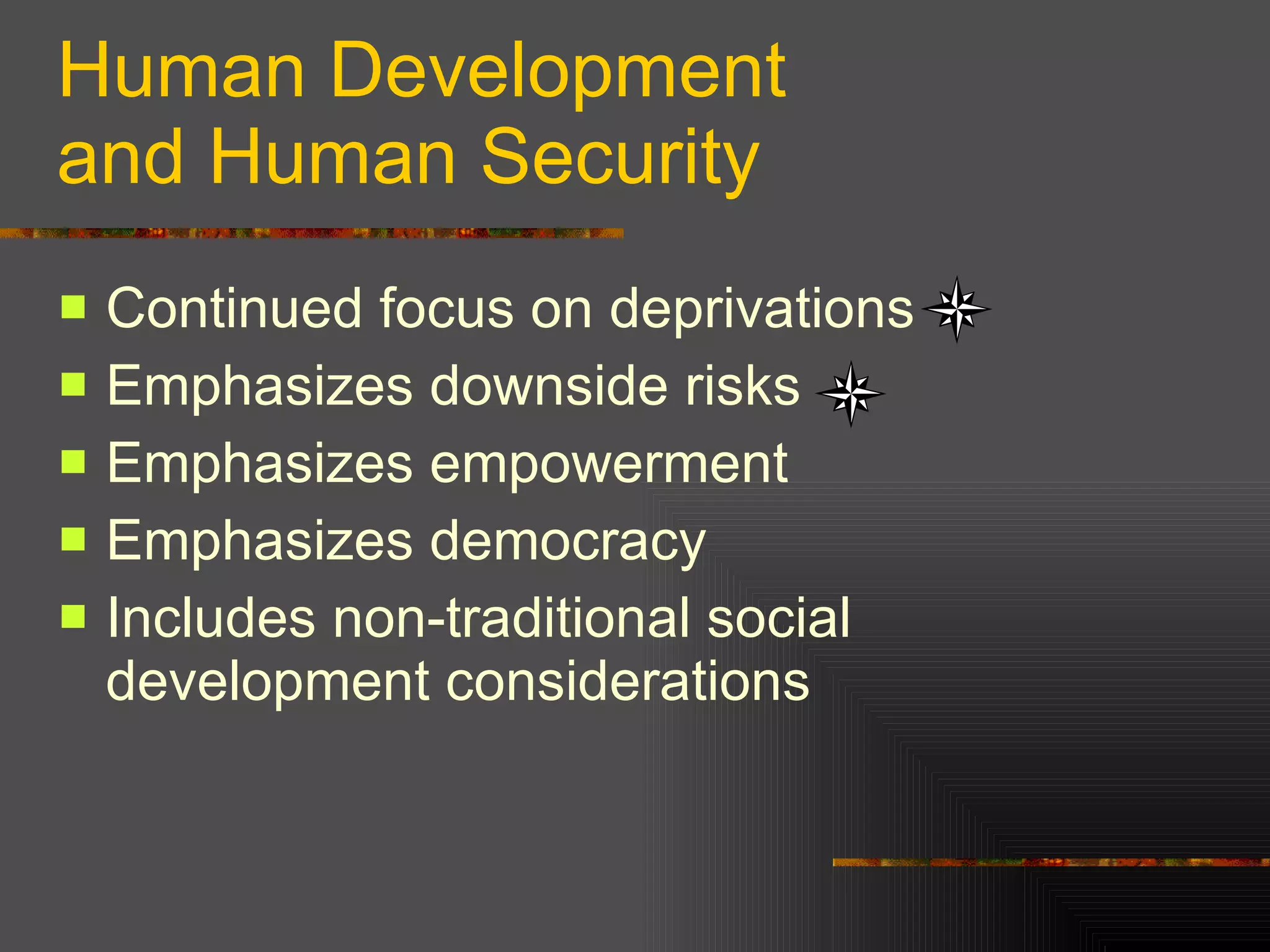 Human Development and Human Security

- Continued focus on deprivations
- Emphasizes downside risks
- Emphasizes empowerment
- Emphasizes democracy
- Includes non-traditional social development considerations